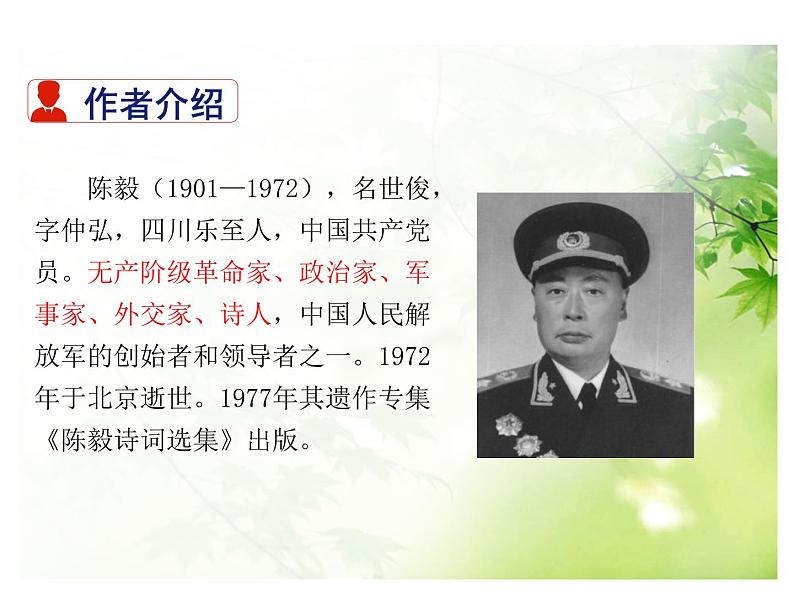 作者介绍

陈毅（1901—1972），名世俊，字仲弘，四川乐至人，中国共产党员。无产阶级革命家、政治家、军事家、外交家、诗人，中国人民解放军的创始者和领导者之一。1972年于北京逝世。1977年其遗作专集《陈毅诗词选集》出版。